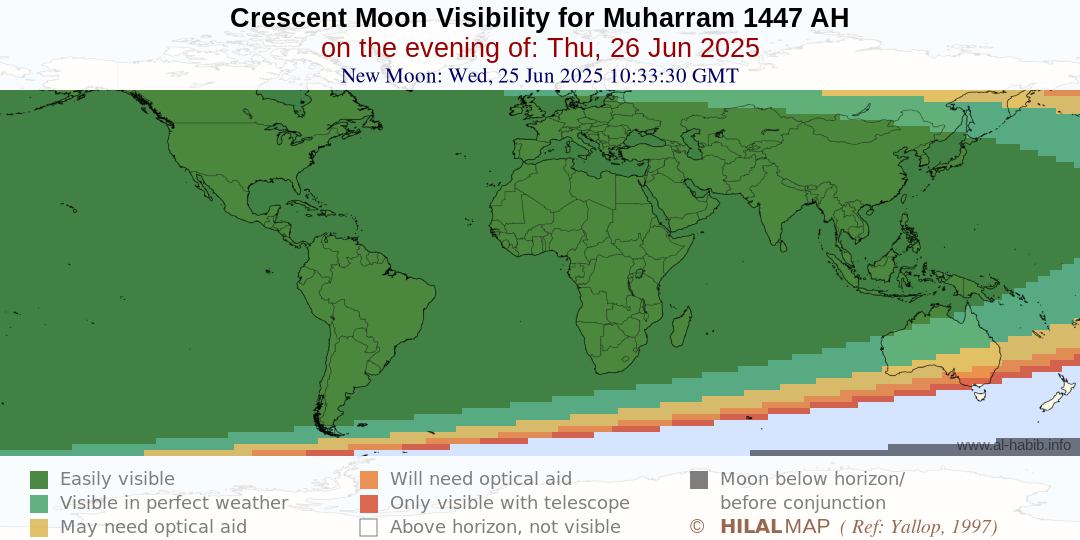 Crescent Moon Visibility for Muharram 1447 AH
on the evening of: Thu, 26 Jun 2025
New Moon: Wed, 25 Jun 2025 10:33:30 GMT

www.al-habib.info

Easily visible
Visible in perfect weather
May need optical aid
Will need optical aid
Only visible with telescope
Above horizon, not visible
Moon below horizon/ before conjunction
© HILALMAP ( Ref: Yallop, 1997)